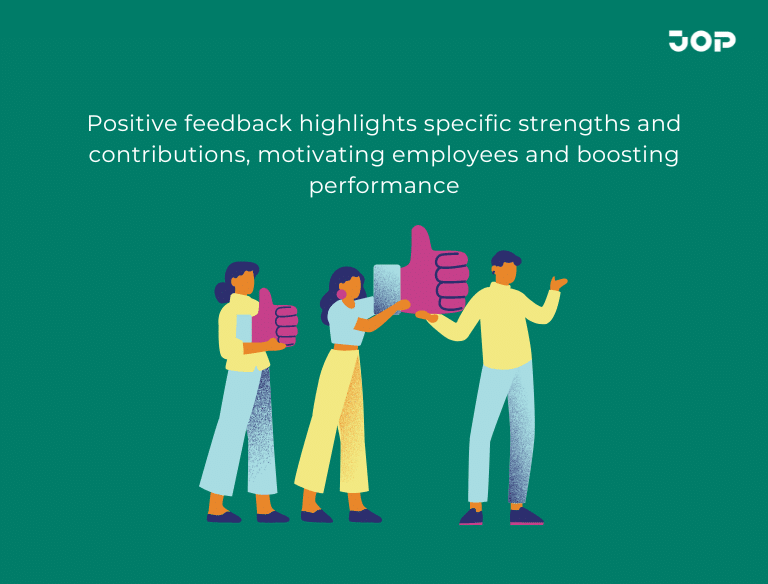 JOP

Positive feedback highlights specific strengths and contributions, motivating employees and boosting performance